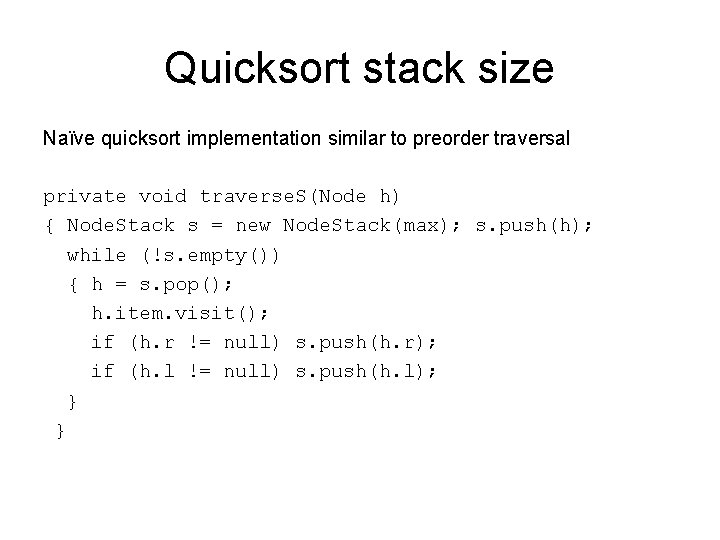 Quicksort stack size

Naïve quicksort implementation similar to preorder traversal

private void traverseS(Node h)
{ NodeStack s = new NodeStack(max); s.push(h);
  while (!s.empty())
  { h = s.pop();
    h.item.visit();
    if (h.r != null) s.push(h.r);
    if (h.l != null) s.push(h.l);
  }
 }